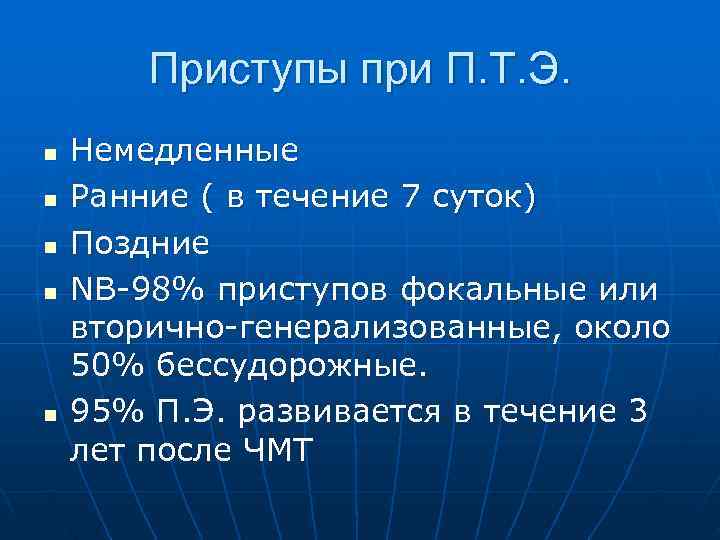 Приступы при П.Т.Э.

- Немедленные
- Ранние ( в течение 7 суток)
- Поздние
- NB-98% приступов фокальные или вторично-генерализованные, около 50% бессудорожные.
- 95% П.Э. развивается в течение 3 лет после ЧМТ